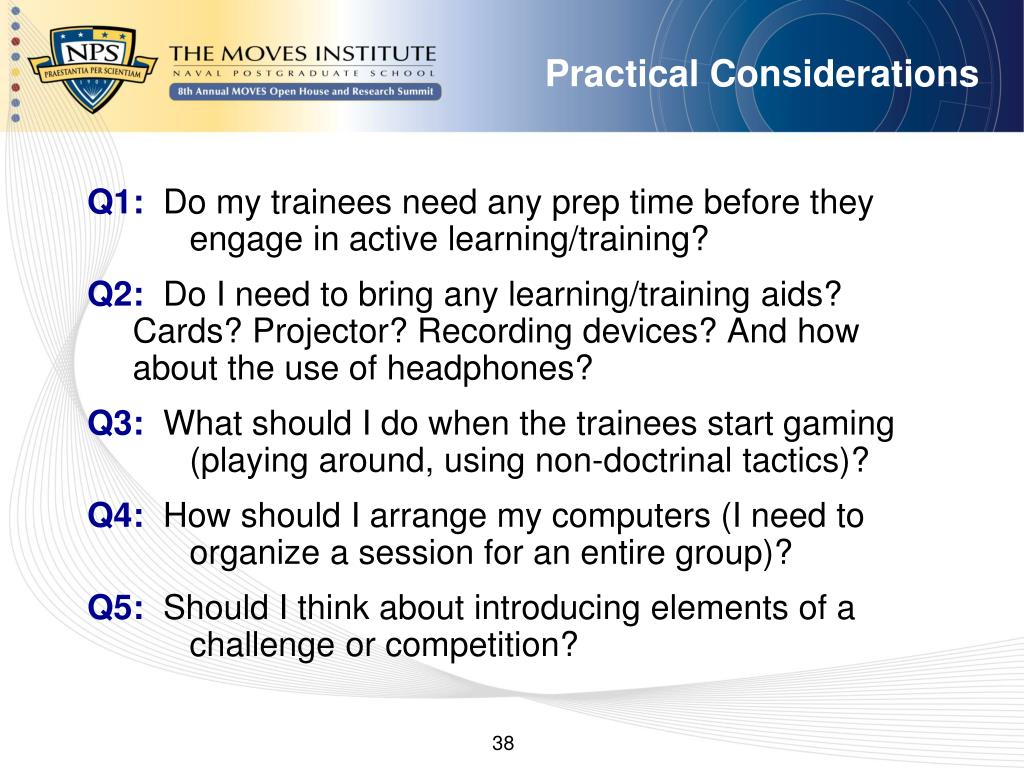 NPS
PRAESTANTIA PER SCIENTIAM
THE MOVES INSTITUTE
NAVAL POSTGRADUATE SCHOOL
8th Annual MOVES Open House and Research Summit

Practical Considerations

Q1: Do my trainees need any prep time before they engage in active learning/training?

Q2: Do I need to bring any learning/training aids? Cards? Projector? Recording devices? And how about the use of headphones?

Q3: What should I do when the trainees start gaming (playing around, using non-doctrinal tactics)?

Q4: How should I arrange my computers (I need to organize a session for an entire group)?

Q5: Should I think about introducing elements of a challenge or competition?

38